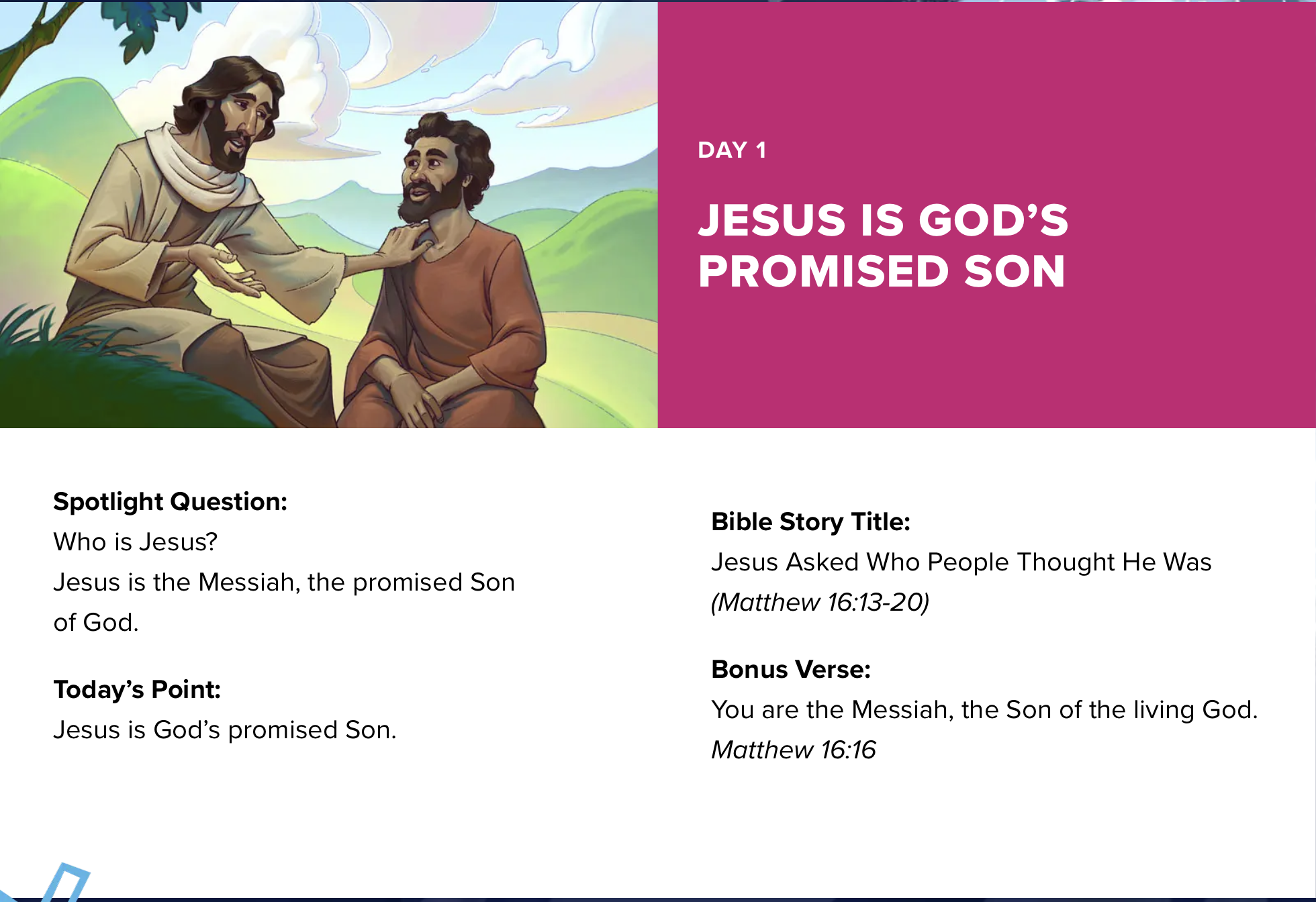 DAY 1

JESUS IS GOD'S PROMISED SON

Spotlight Question:
Who is Jesus?
Jesus is the Messiah, the promised Son of God.

Today's Point:
Jesus is God's promised Son.

Bible Story Title:
Jesus Asked Who People Thought He Was
(Matthew 16:13-20)

Bonus Verse:
You are the Messiah, the Son of the living God.
Matthew 16:16